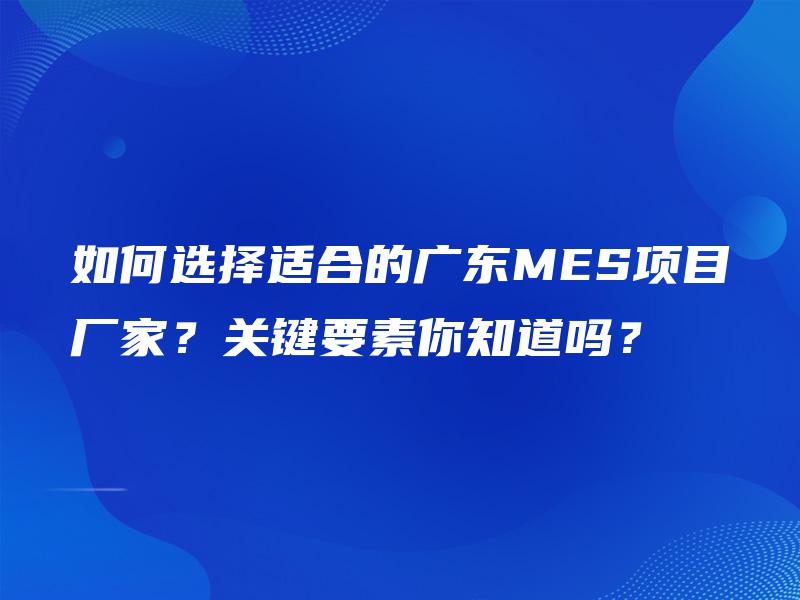 如何选择适合的广东MES项目厂家？关键要素你知道吗？